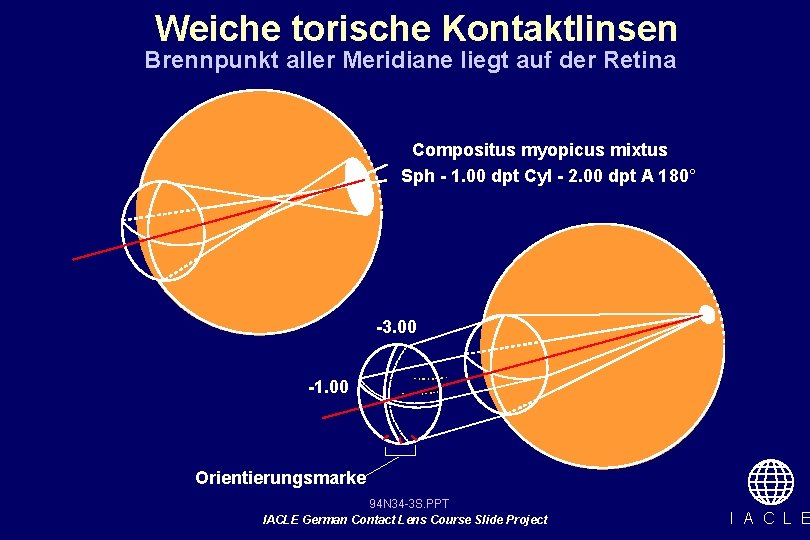 Weiche torische Kontaktlinsen
Brennpunkt aller Meridiane liegt auf der Retina

Compositus myopicus mixtus
Sph - 1.00 dpt Cyl - 2.00 dpt A 180°

-3.00
-1.00

Orientierungsmarke

94N34-3S.PPT
IACLE German Contact Lens Course Slide Project

I A C L E